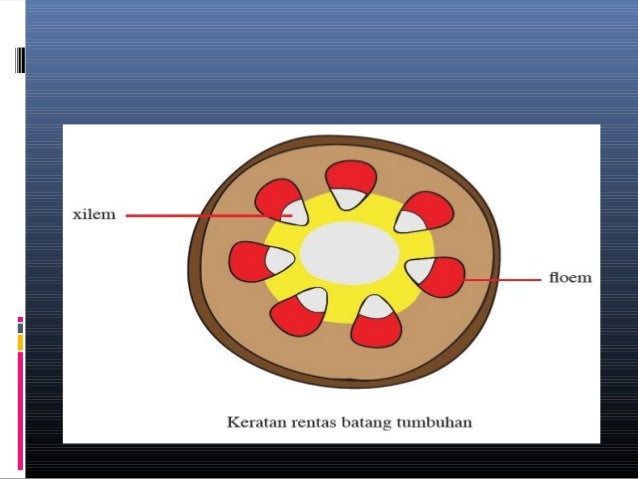 xilem

floem

Keratan rentas batang tumbuhan